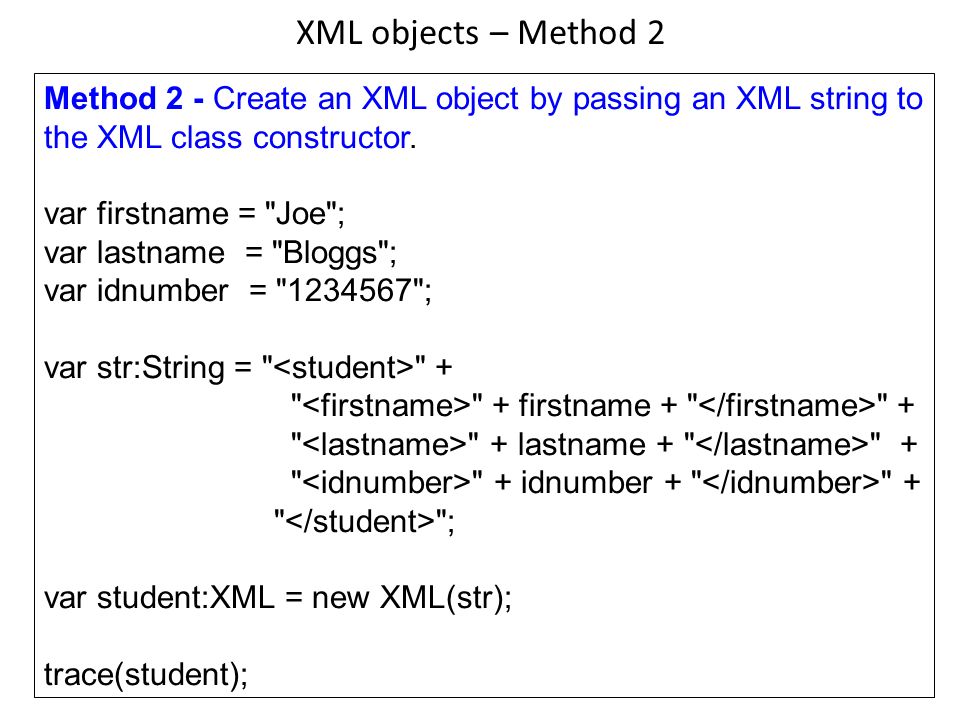 XML objects – Method 2

Method 2 - Create an XML object by passing an XML string to the XML class constructor.

var firstname = "Joe";
var lastname = "Bloggs";
var idnumber = "1234567";

var str:String = "<student>" +
"<firstname>" + firstname + "</firstname>" +
"<lastname>" + lastname + "</lastname>" +
"<idnumber>" + idnumber + "</idnumber>" +
"</student>";

var student:XML = new XML(str);

trace(student);